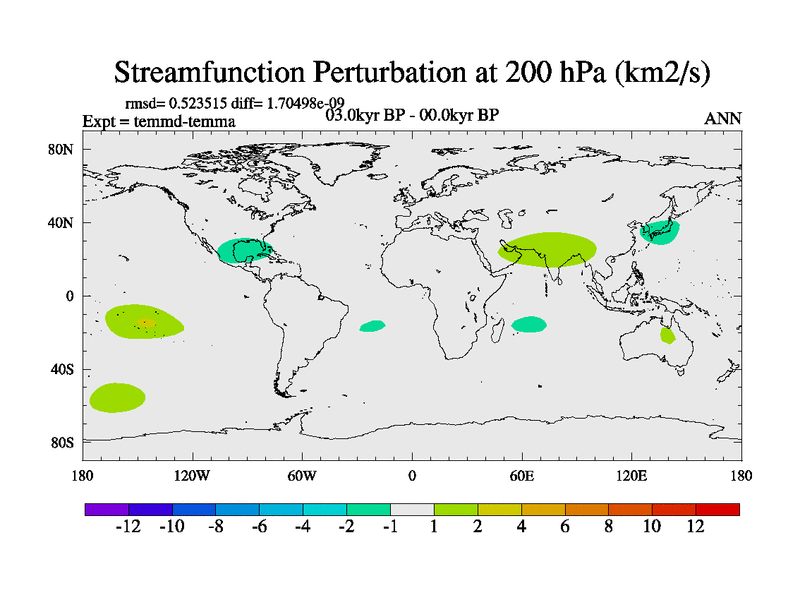 Streamfunction Perturbation at 200 hPa (km2/s)

rmsd= 0.523515 diff= 1.70498e-09
Expt = temmd-temma
03.0kyr BP - 00.0kyr BP
ANN

80N
40N
0
40S
80S

180
120W
60W
0
60E
120E
180

-12 -10 -8 -6 -4 -2 -1 1 2 4 6 8 10 12